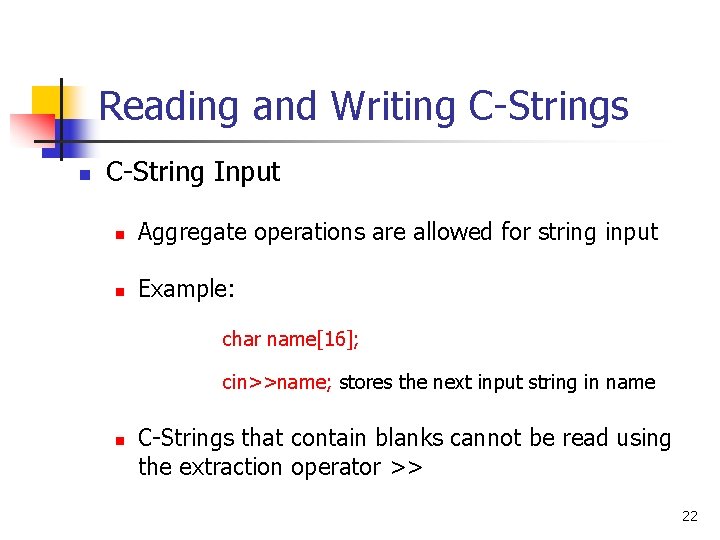 Reading and Writing C-Strings

C-String Input

Aggregate operations are allowed for string input

Example:

char name[16];

cin>>name; stores the next input string in name

C-Strings that contain blanks cannot be read using the extraction operator >>

22